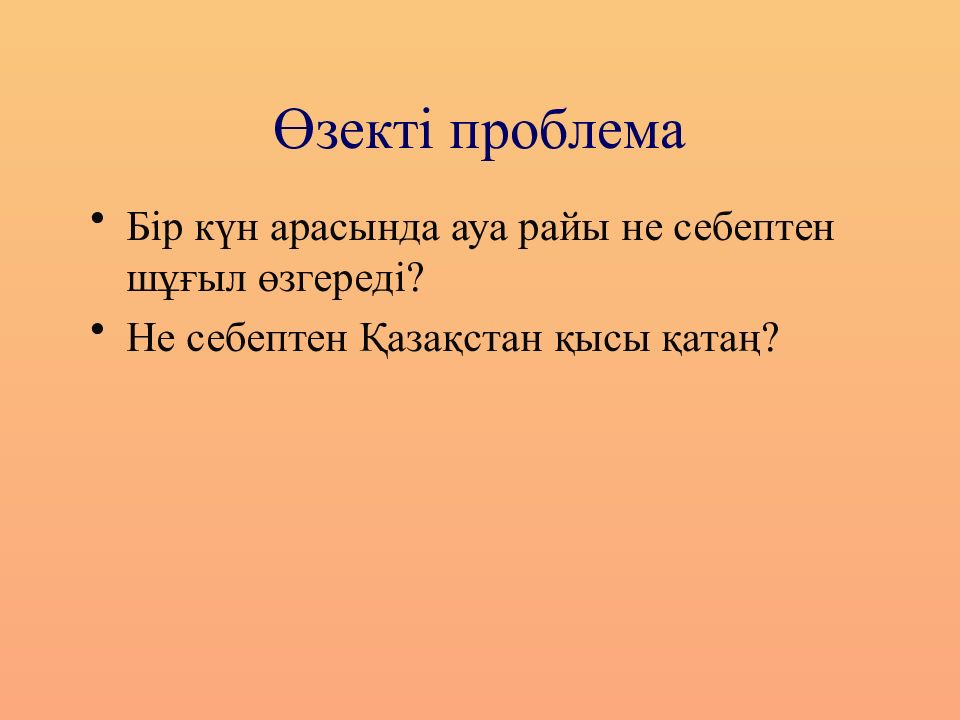 Өзекті проблема

• Бір күн арасында ауа райы не себептен шұғыл өзгереді?
• Не себептен Қазақстан қысы қатаң?